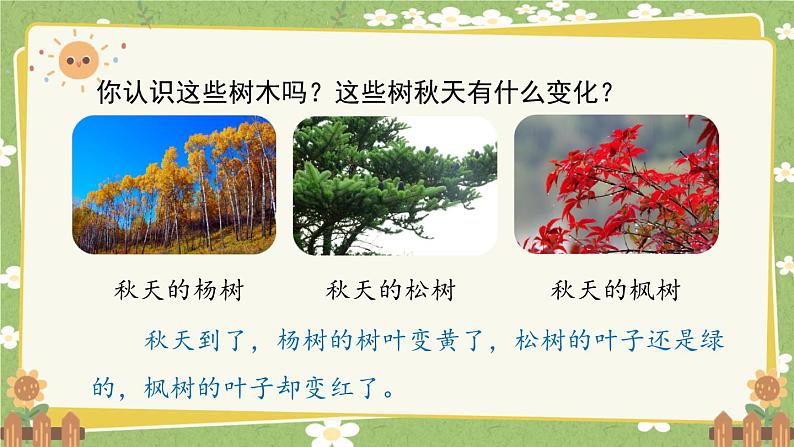 你认识这些树木吗？这些树秋天有什么变化？

秋天的杨树

秋天的松树

秋天的枫树

秋天到了，杨树的树叶变黄了，松树的叶子还是绿的，枫树的叶子却变红了。